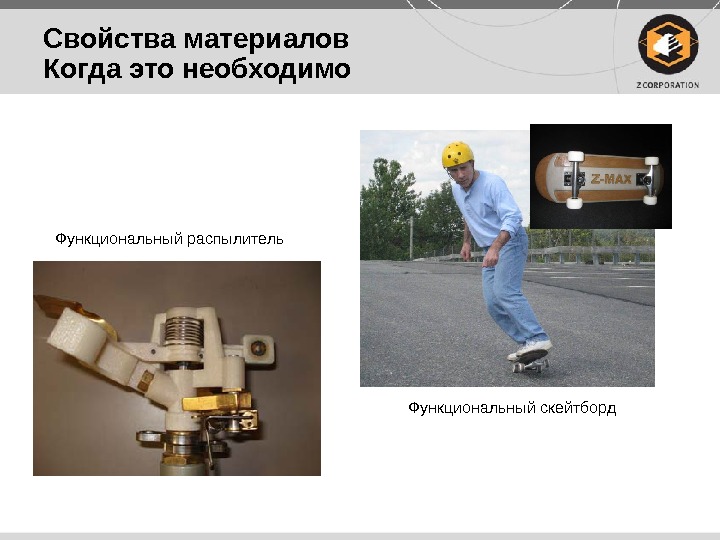 Свойства материалов
Когда это необходимо

Z CORPORATION

Функциональный распылитель

Z-MAX

Функциональный скейтборд